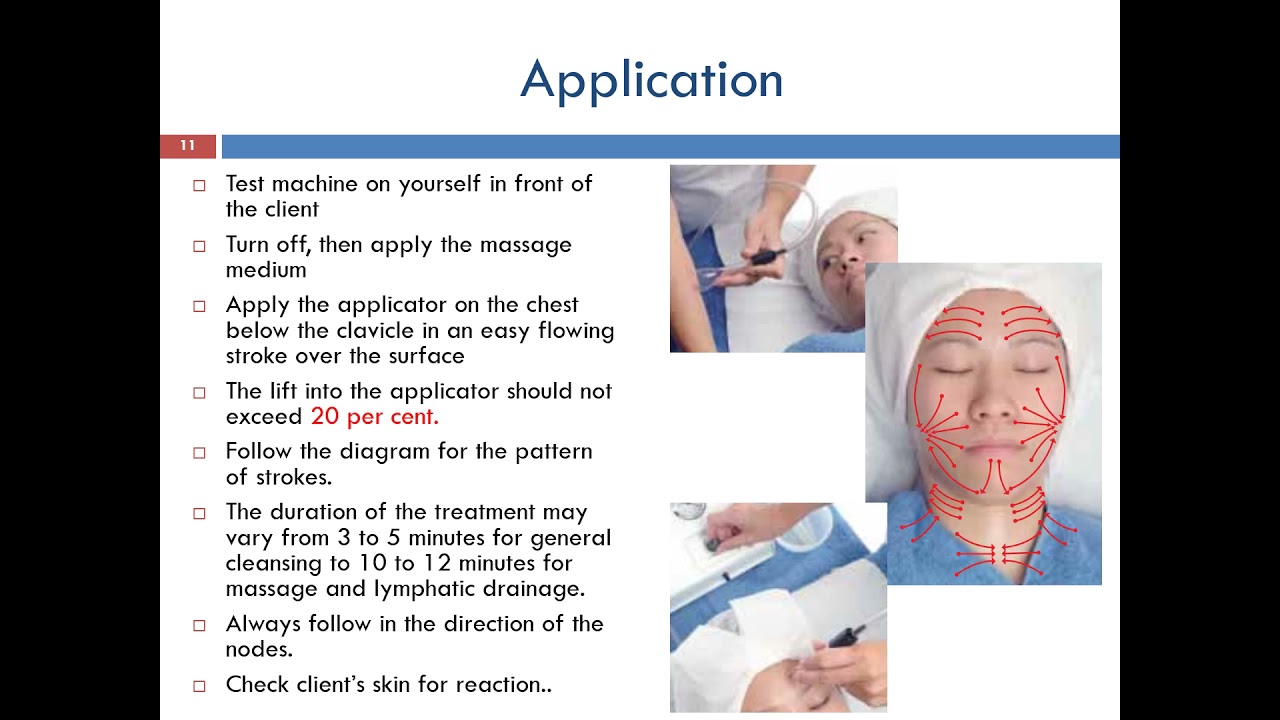 Application

11

□ Test machine on yourself in front of the client

□ Turn off, then apply the massage medium

□ Apply the applicator on the chest below the clavicle in an easy flowing stroke over the surface

□ The lift into the applicator should not exceed 20 per cent.

□ Follow the diagram for the pattern of strokes.

□ The duration of the treatment may vary from 3 to 5 minutes for general cleansing to 10 to 12 minutes for massage and lymphatic drainage.

□ Always follow in the direction of the nodes.

□ Check client's skin for reaction..